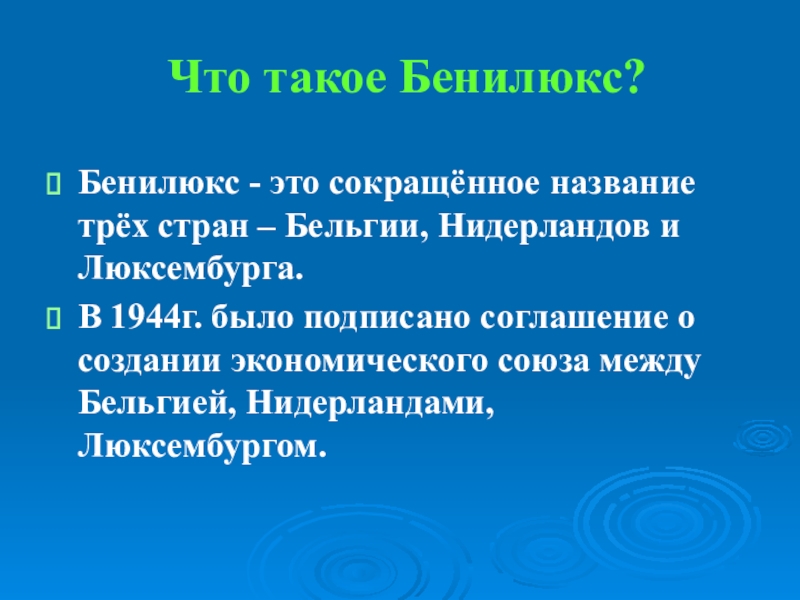 Что такое Бенилюкс?

Бенилюкс - это сокращённое название трёх стран – Бельгии, Нидерландов и Люксембурга.

В 1944г. было подписано соглашение о создании экономического союза между Бельгией, Нидерландами, Люксембургом.